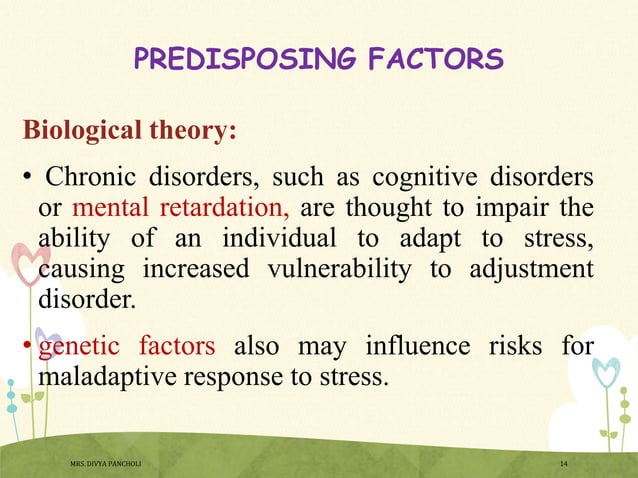 PREDISPOSING FACTORS

Biological theory:

• Chronic disorders, such as cognitive disorders or mental retardation, are thought to impair the ability of an individual to adapt to stress, causing increased vulnerability to adjustment disorder.

• genetic factors also may influence risks for maladaptive response to stress.

MRS. DIVYA PANCHOLI

14